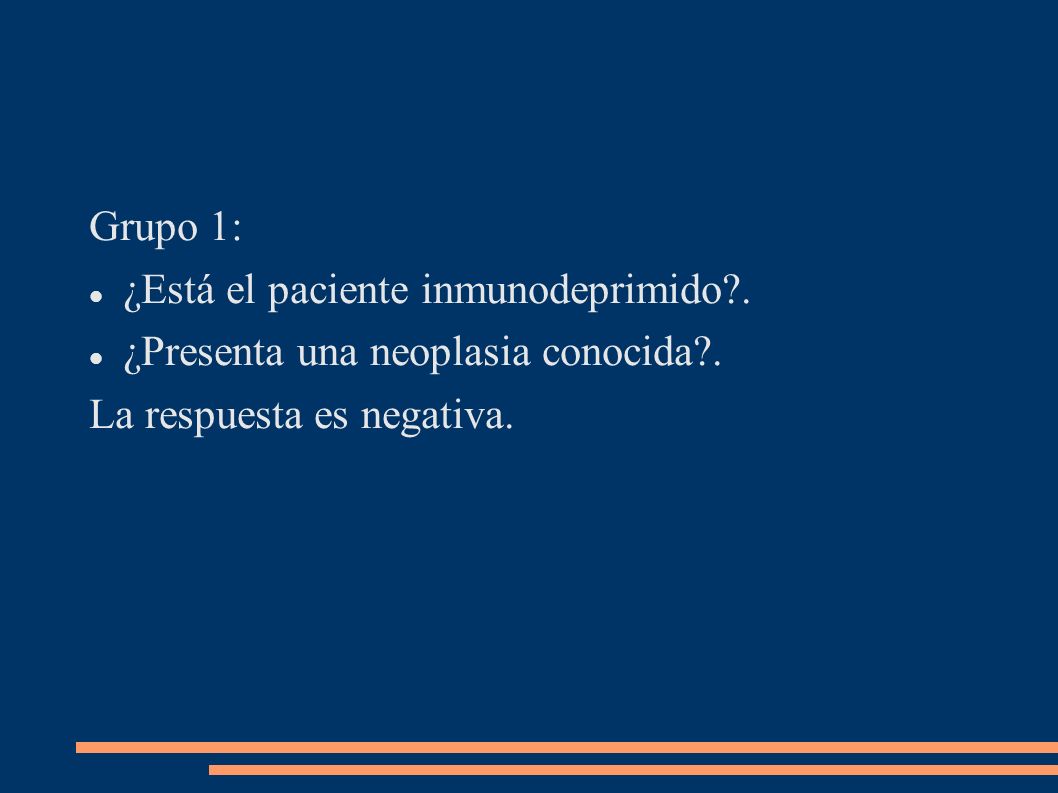 Grupo 1:

- ¿Está el paciente inmunodeprimido?.
- ¿Presenta una neoplasia conocida?.

La respuesta es negativa.